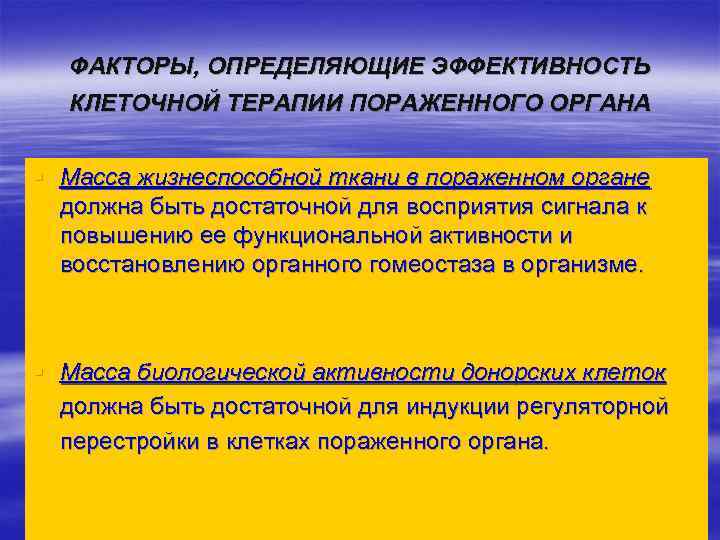 ФАКТОРЫ, ОПРЕДЕЛЯЮЩИЕ ЭФФЕКТИВНОСТЬ КЛЕТОЧНОЙ ТЕРАПИИ ПОРАЖЕННОГО ОРГАНА

Масса жизнеспособной ткани в пораженном органе должна быть достаточной для восприятия сигнала к повышению ее функциональной активности и восстановлению органного гомеостаза в организме.

Масса биологической активности донорских клеток должна быть достаточной для индукции регуляторной перестройки в клетках пораженного органа.